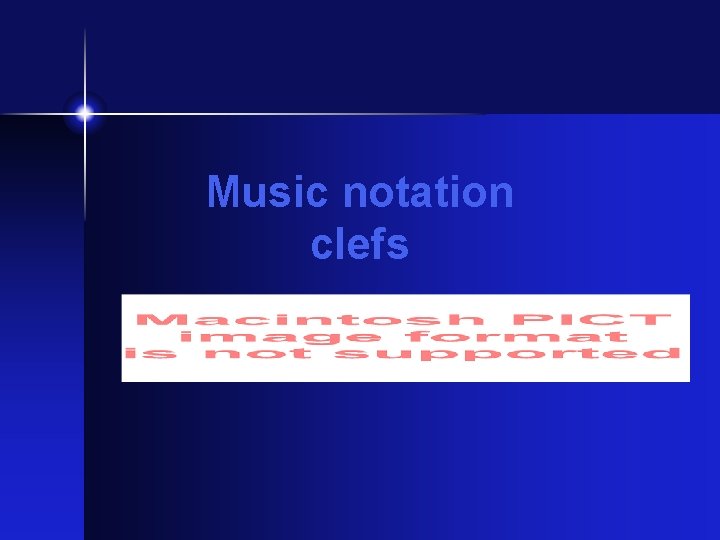 Music notation
clefs

Macintosh PICT
image format
is not supported